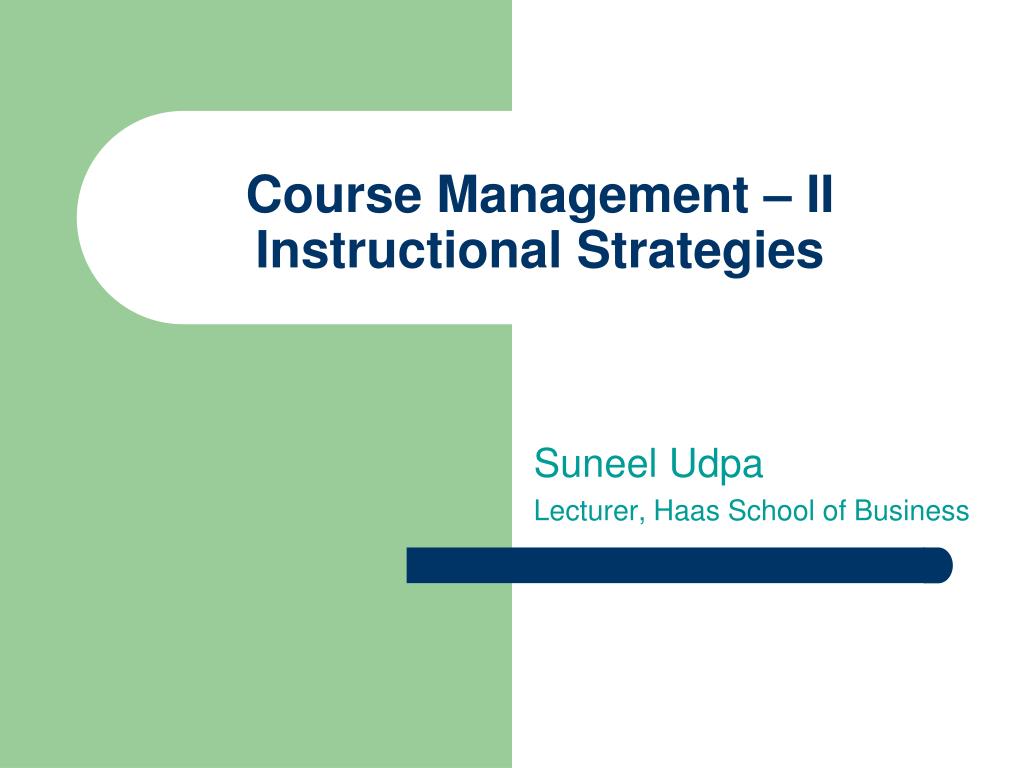 Course Management – II
Instructional Strategies

Suneel Udpa

Lecturer, Haas School of Business